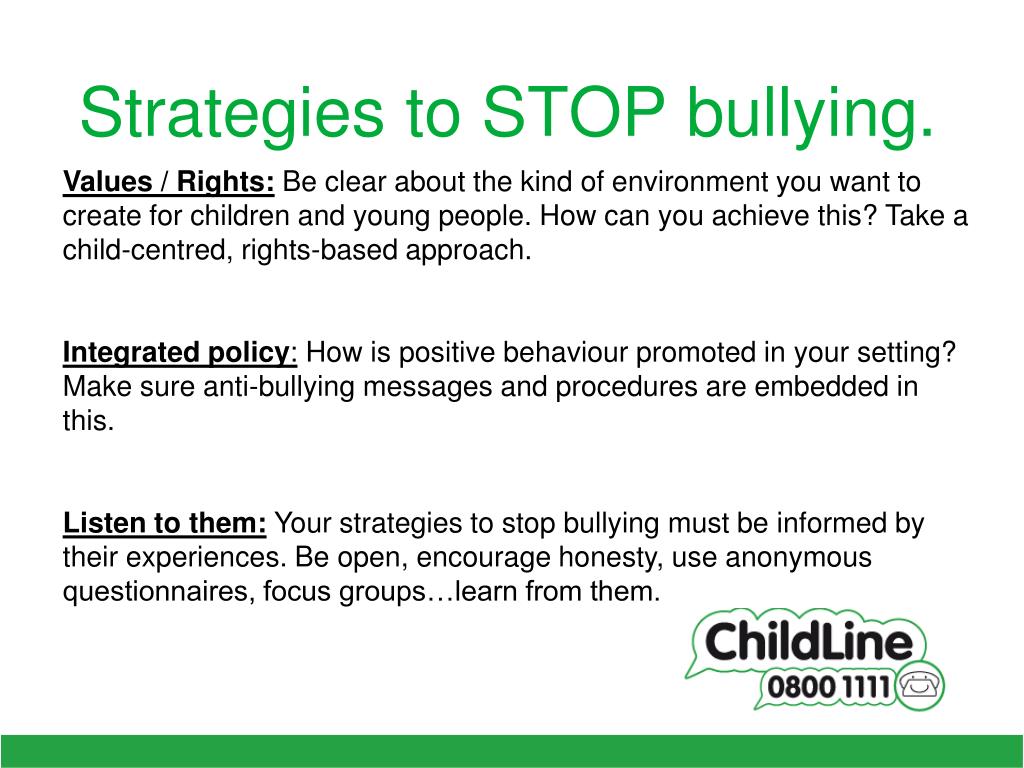 Strategies to STOP bullying.

Values / Rights: Be clear about the kind of environment you want to create for children and young people. How can you achieve this? Take a child-centred, rights-based approach.

Integrated policy: How is positive behaviour promoted in your setting? Make sure anti-bullying messages and procedures are embedded in this.

Listen to them: Your strategies to stop bullying must be informed by their experiences. Be open, encourage honesty, use anonymous questionnaires, focus groups…learn from them.

ChildLine
0800 1111